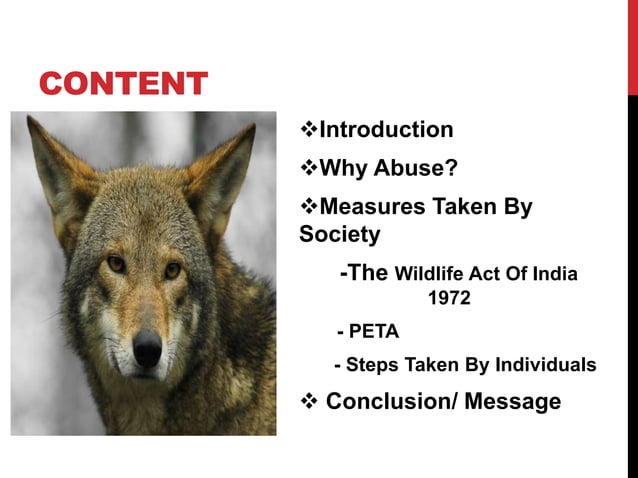 CONTENT

❖Introduction

❖Why Abuse?

❖Measures Taken By Society

-The Wildlife Act Of India 1972

- PETA

- Steps Taken By Individuals

❖ Conclusion/ Message